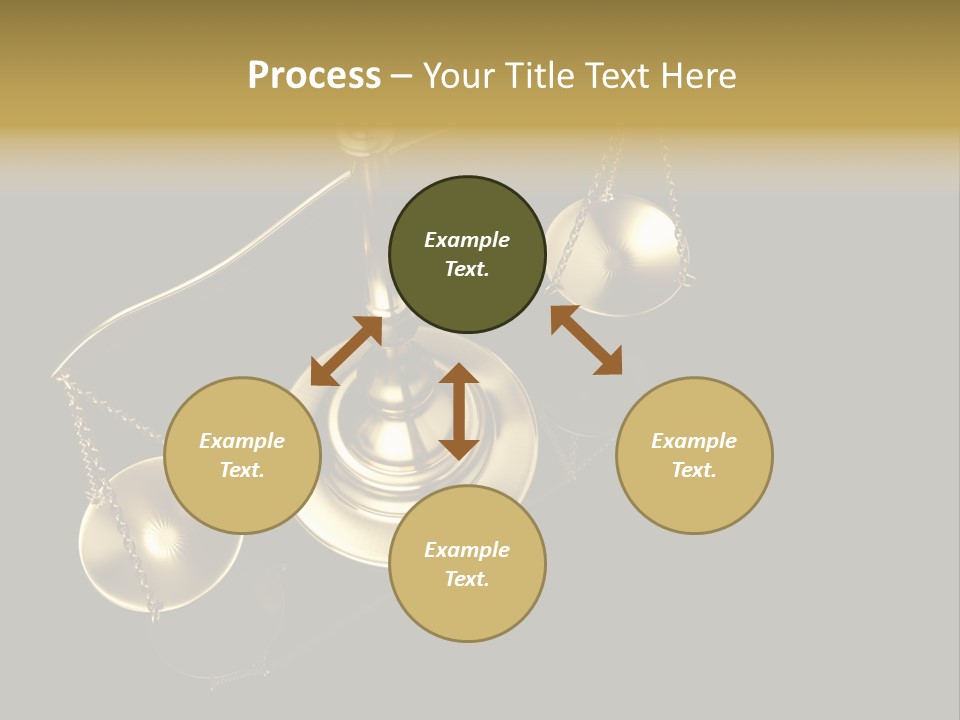 Process – Your Title Text Here

Example Text.

Example Text.

Example Text.

Example Text.